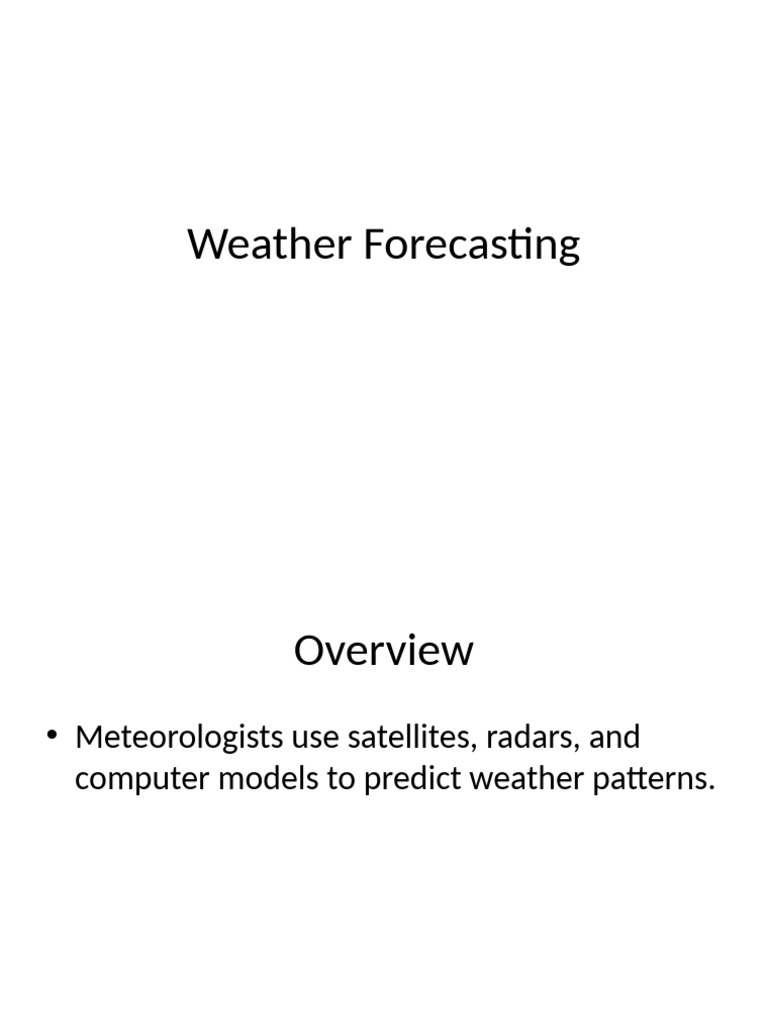 Weather Forecasting

Overview

• Meteorologists use satellites, radars, and computer models to predict weather patterns.